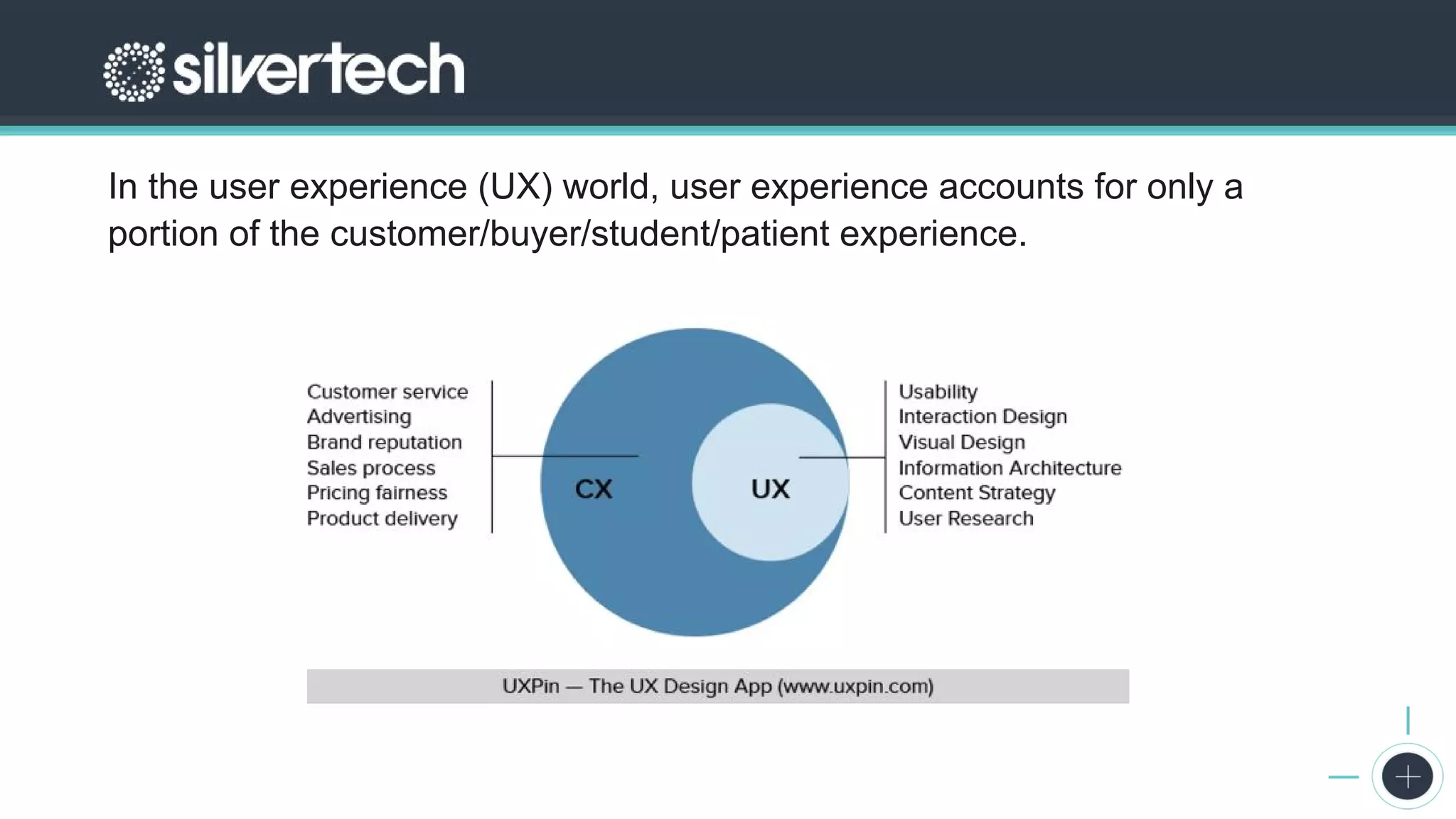 silvertech

In the user experience (UX) world, user experience accounts for only a portion of the customer/buyer/student/patient experience.

Customer service
Advertising
Brand reputation
Sales process
Pricing fairness
Product delivery

CX

UX

Usability
Interaction Design
Visual Design
Information Architecture
Content Strategy
User Research

UXPin — The UX Design App (www.uxpin.com)